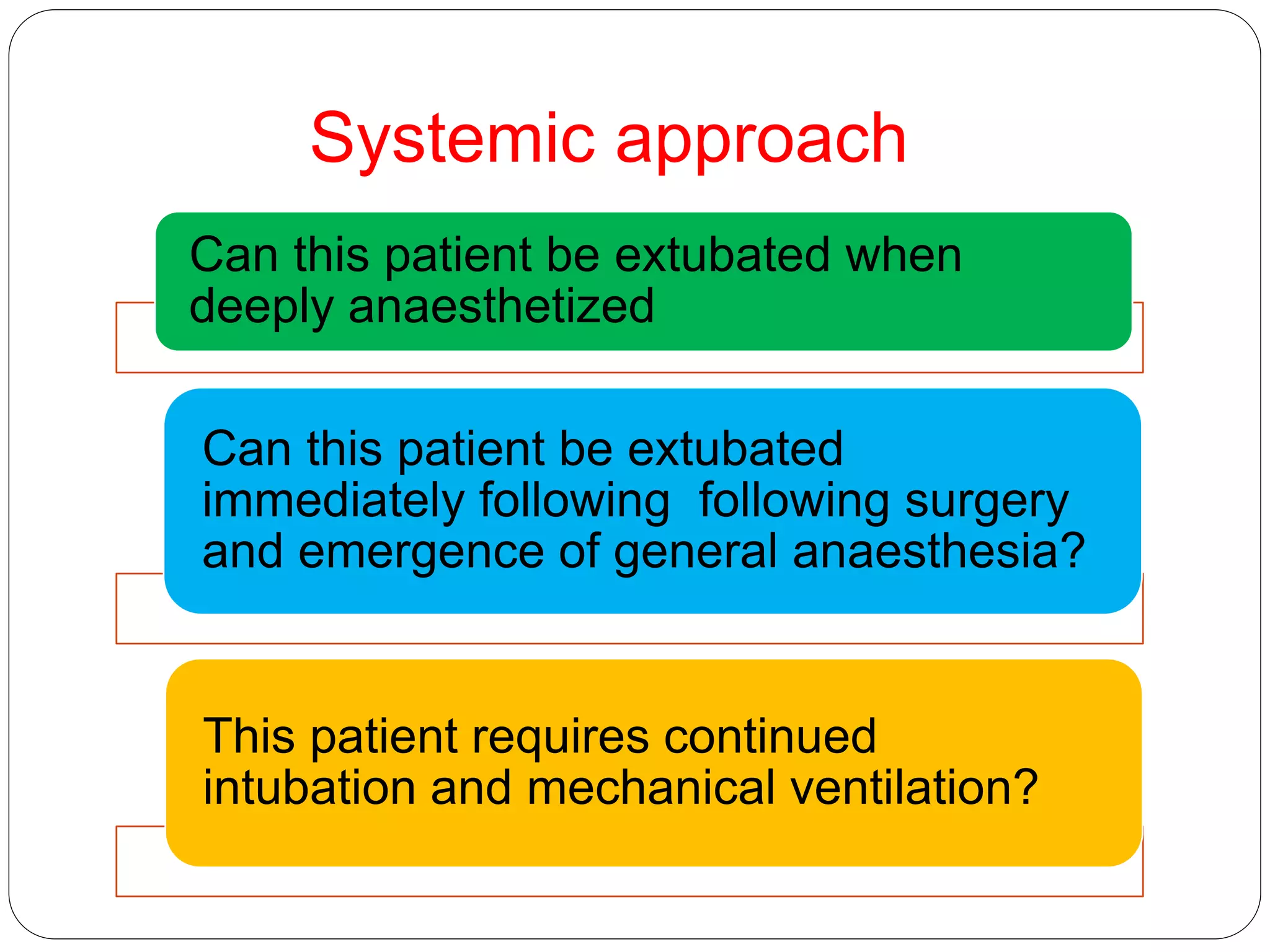 Systemic approach

Can this patient be extubated when deeply anaesthetized

Can this patient be extubated immediately following following surgery and emergence of general anaesthesia?

This patient requires continued intubation and mechanical ventilation?